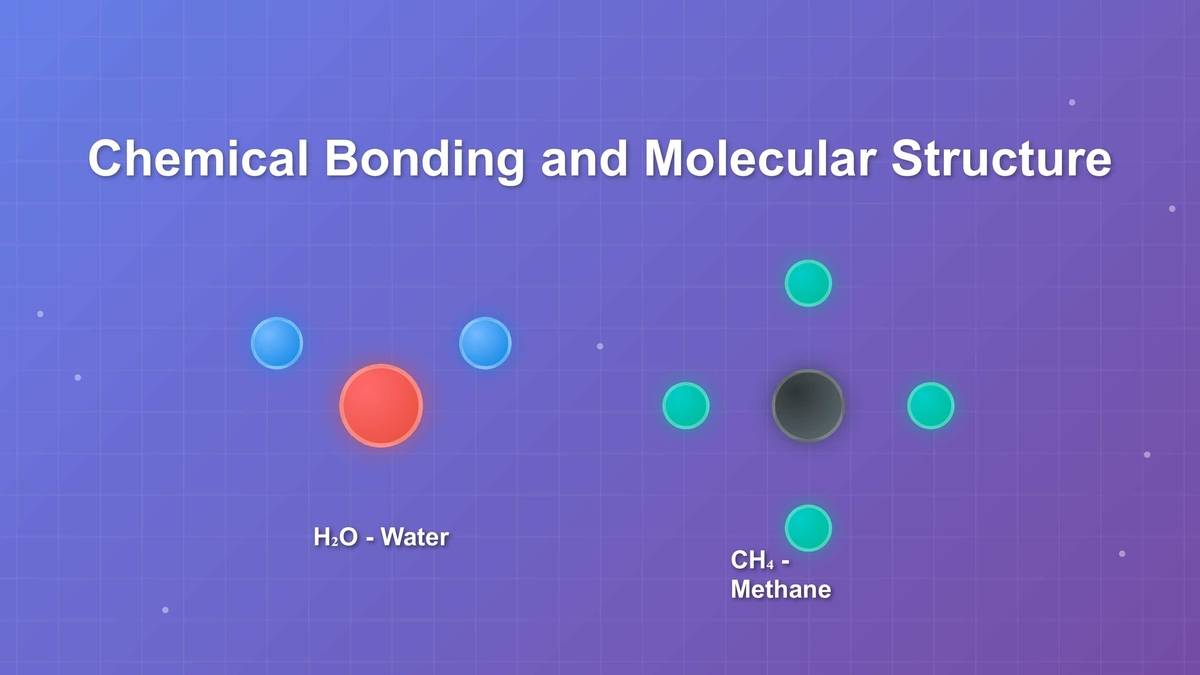 Chemical Bonding and Molecular Structure

$H_2O$ - Water

$CH_4$ - Methane